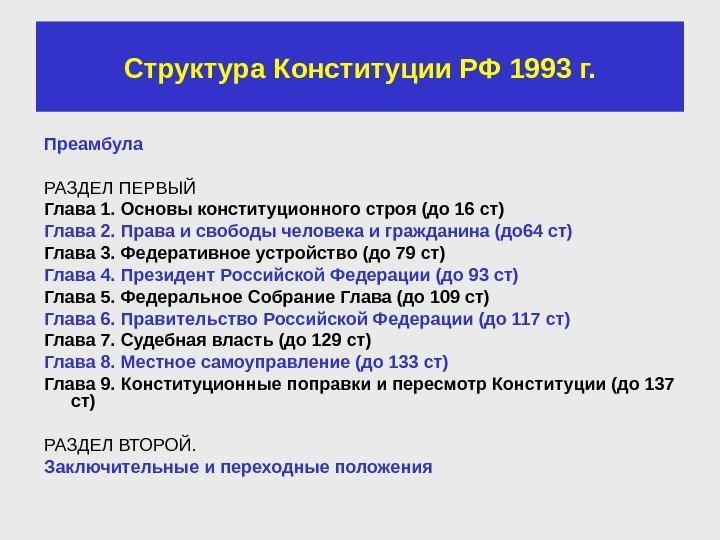 Структура Конституции РФ 1993 г.

Преамбула

РАЗДЕЛ ПЕРВЫЙ
Глава 1. Основы конституционного строя (до 16 ст)
Глава 2. Права и свободы человека и гражданина (до64 ст)
Глава 3. Федеративное устройство (до 79 ст)
Глава 4. Президент Российской Федерации (до 93 ст)
Глава 5. Федеральное Собрание Глава (до 109 ст)
Глава 6. Правительство Российской Федерации (до 117 ст)
Глава 7. Судебная власть (до 129 ст)
Глава 8. Местное самоуправление (до 133 ст)
Глава 9. Конституционные поправки и пересмотр Конституции (до 137 ст)

РАЗДЕЛ ВТОРОЙ.
Заключительные и переходные положения